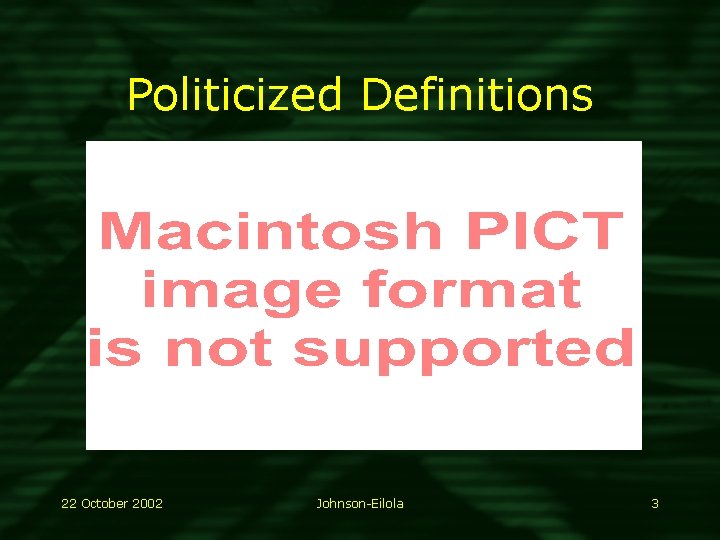 Politicized Definitions

Macintosh PICT image format is not supported

22 October 2002

Johnson-Eilola

3